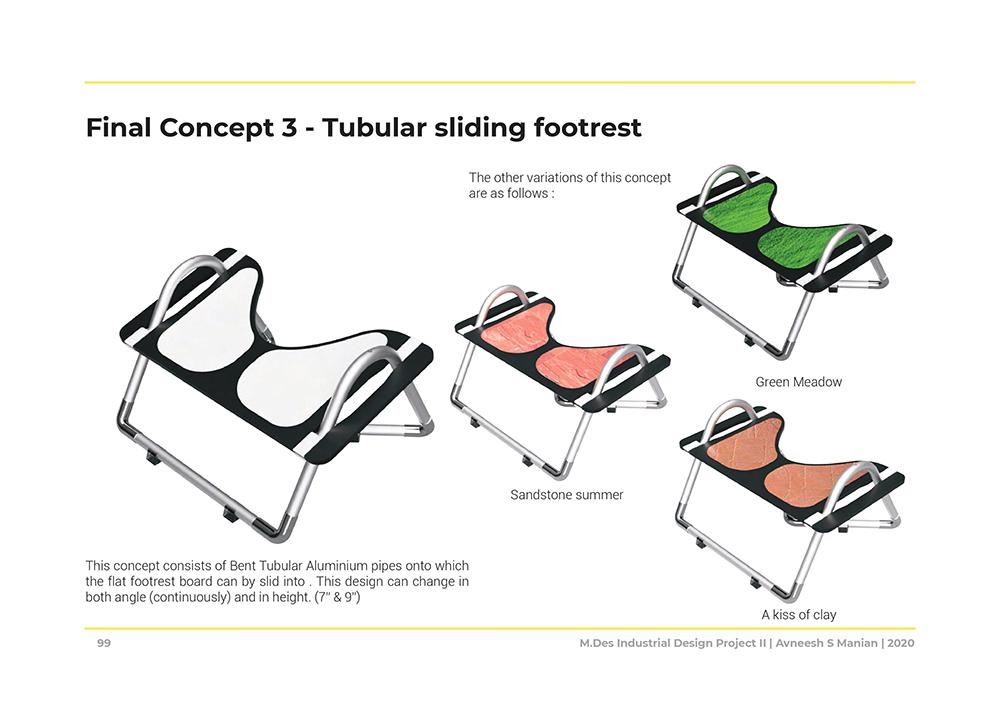 Final Concept 3 - Tubular sliding footrest

The other variations of this concept are as follows :

Green Meadow

Sandstone summer

A kiss of clay

This concept consists of Bent Tubular Aluminium pipes onto which the flat footrest board can by slid into . This design can change in both angle (continuously) and in height. (7" & 9")

99

M.Des Industrial Design Project II | Avneesh S Manian | 2020